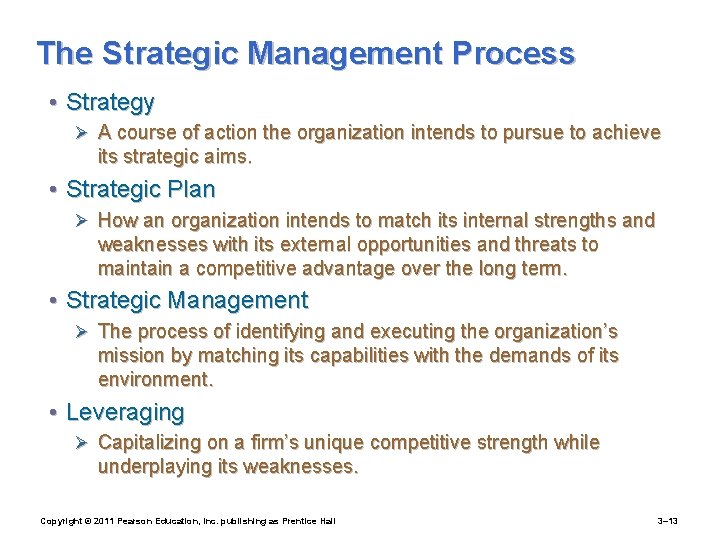 The Strategic Management Process

• Strategy
  ➢ A course of action the organization intends to pursue to achieve its strategic aims.

• Strategic Plan
  ➢ How an organization intends to match its internal strengths and weaknesses with its external opportunities and threats to maintain a competitive advantage over the long term.

• Strategic Management
  ➢ The process of identifying and executing the organization's mission by matching its capabilities with the demands of its environment.

• Leveraging
  ➢ Capitalizing on a firm's unique competitive strength while underplaying its weaknesses.

Copyright © 2011 Pearson Education, Inc. publishing as Prentice Hall

3–13